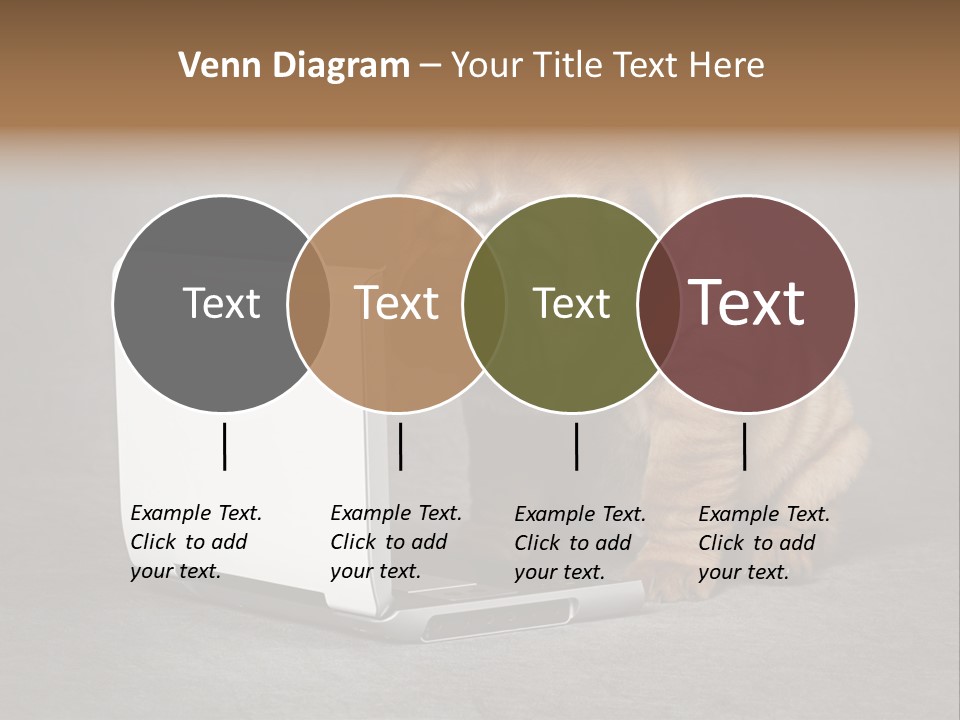 Venn Diagram – Your Title Text Here

Text

Text

Text

Text

Example Text. Click to add your text.

Example Text. Click to add your text.

Example Text. Click to add your text.

Example Text. Click to add your text.